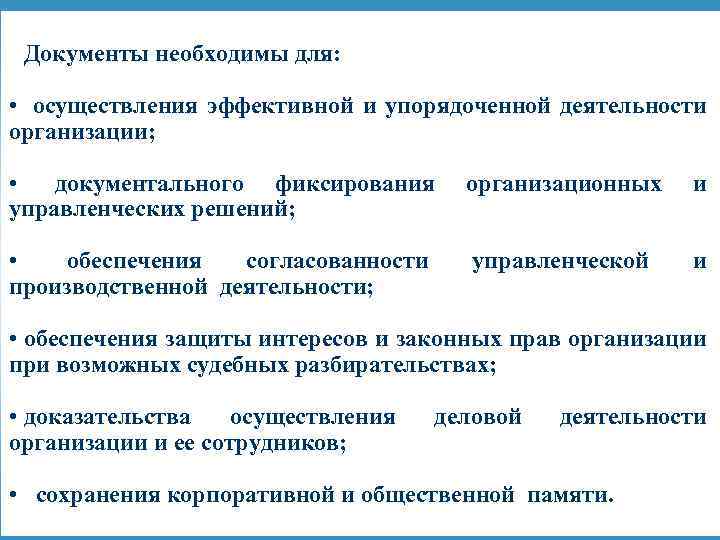 Документы необходимы для:

• осуществления эффективной и упорядоченной деятельности организации;

• документального фиксирования организационных и управленческих решений;

• обеспечения согласованности управленческой и производственной деятельности;

• обеспечения защиты интересов и законных прав организации при возможных судебных разбирательствах;

• доказательства осуществления деловой деятельности организации и ее сотрудников;

• сохранения корпоративной и общественной памяти.